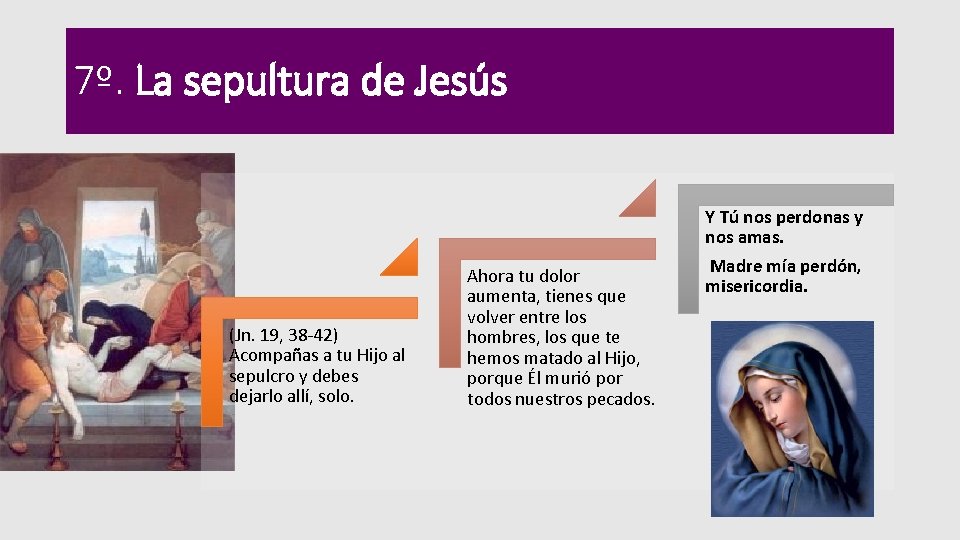 7º. La sepultura de Jesús

(Jn. 19, 38-42) Acompañas a tu Hijo al sepulcro y debes dejarlo allí, solo.

Ahora tu dolor aumenta, tienes que volver entre los hombres, los que te hemos matado al Hijo, porque Él murió por todos nuestros pecados.

Y Tú nos perdonas y nos amas.

Madre mía perdón, misericordia.